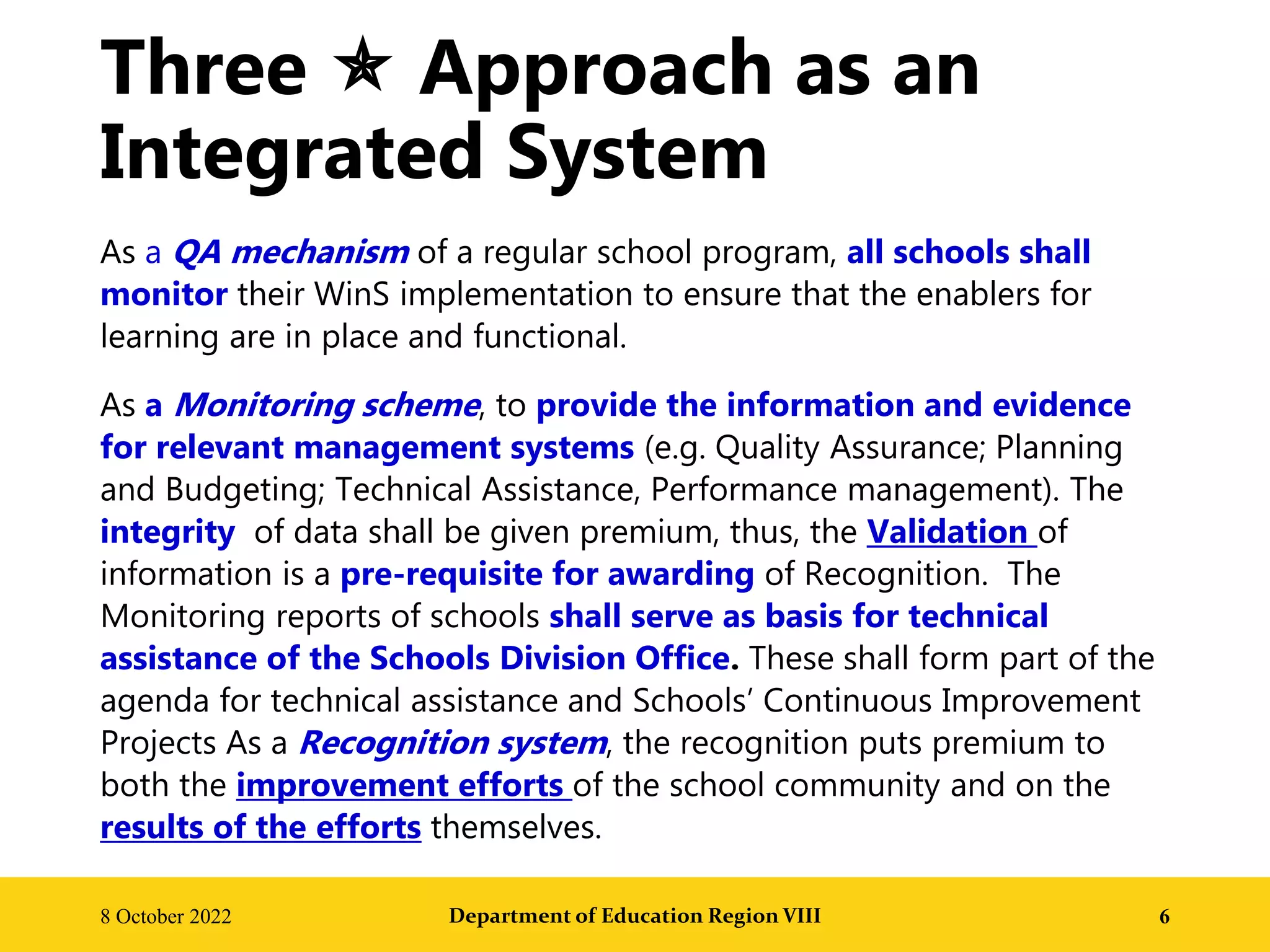 Three ✯ Approach as an Integrated System

As a QA mechanism of a regular school program, all schools shall monitor their WinS implementation to ensure that the enablers for learning are in place and functional.

As a Monitoring scheme, to provide the information and evidence for relevant management systems (e.g. Quality Assurance; Planning and Budgeting; Technical Assistance, Performance management). The integrity of data shall be given premium, thus, the Validation of information is a pre-requisite for awarding of Recognition. The Monitoring reports of schools shall serve as basis for technical assistance of the Schools Division Office. These shall form part of the agenda for technical assistance and Schools' Continuous Improvement Projects As a Recognition system, the recognition puts premium to both the improvement efforts of the school community and on the results of the efforts themselves.

8 October 2022

Department of Education Region VIII

6